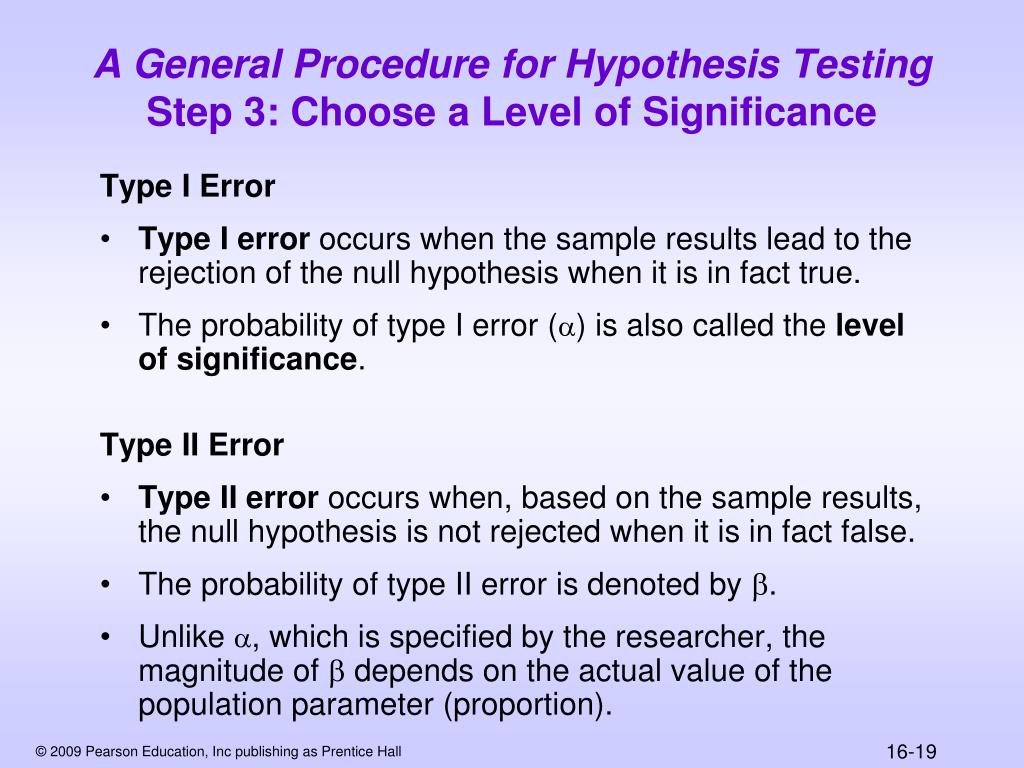 A General Procedure for Hypothesis Testing
Step 3: Choose a Level of Significance

Type I Error

• Type I error occurs when the sample results lead to the rejection of the null hypothesis when it is in fact true.

• The probability of type I error ($\alpha$) is also called the level of significance.

Type II Error

• Type II error occurs when, based on the sample results, the null hypothesis is not rejected when it is in fact false.

• The probability of type II error is denoted by $\beta$.

• Unlike $\alpha$, which is specified by the researcher, the magnitude of $\beta$ depends on the actual value of the population parameter (proportion).

© 2009 Pearson Education, Inc publishing as Prentice Hall

16-19